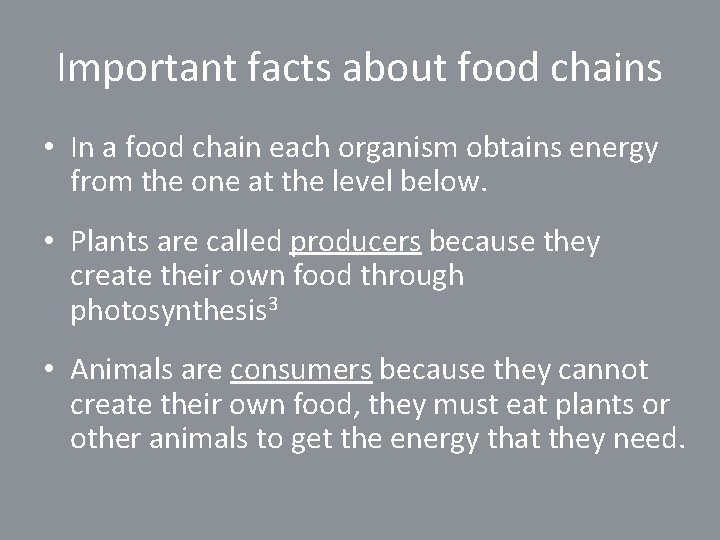 Important facts about food chains

• In a food chain each organism obtains energy from the one at the level below.

• Plants are called producers because they create their own food through photosynthesis$^3$

• Animals are consumers because they cannot create their own food, they must eat plants or other animals to get the energy that they need.